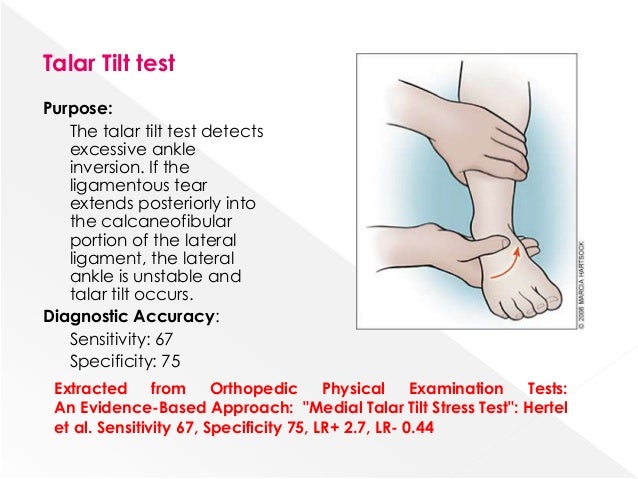 Talar Tilt test

Purpose:

The talar tilt test detects excessive ankle inversion. If the ligamentous tear extends posteriorly into the calcaneofibular portion of the lateral ligament, the lateral ankle is unstable and talar tilt occurs.

Diagnostic Accuracy:

Sensitivity: 67

Specificity: 75

© 2006 MARCIA HARTSOCK

Extracted from Orthopedic Physical Examination Tests: An Evidence-Based Approach: "Medial Talar Tilt Stress Test": Hertel et al. Sensitivity 67, Specificity 75, LR+ 2.7, LR- 0.44